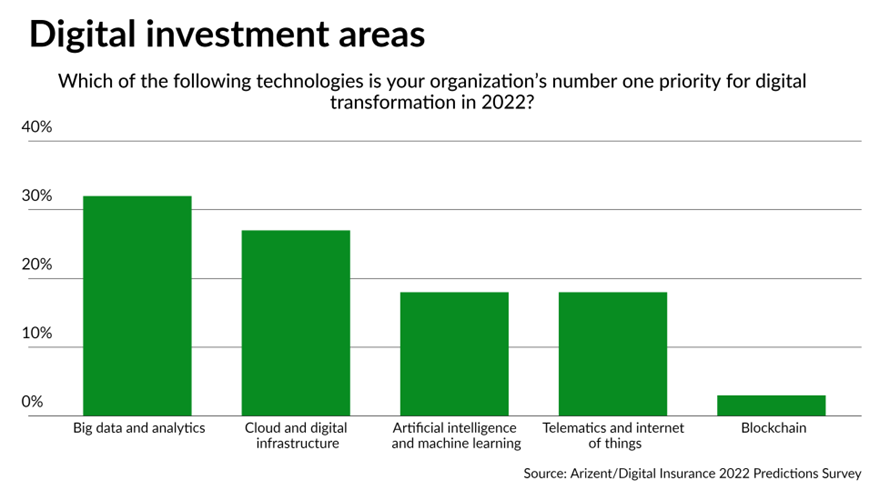 Digital investment areas

Which of the following technologies is your organization's number one priority for digital transformation in 2022?

40%
30%
20%
10%
0%

Big data and analytics
Cloud and digital infrastructure
Artificial intelligence and machine learning
Telematics and internet of things
Blockchain

Source: Arizent/Digital Insurance 2022 Predictions Survey